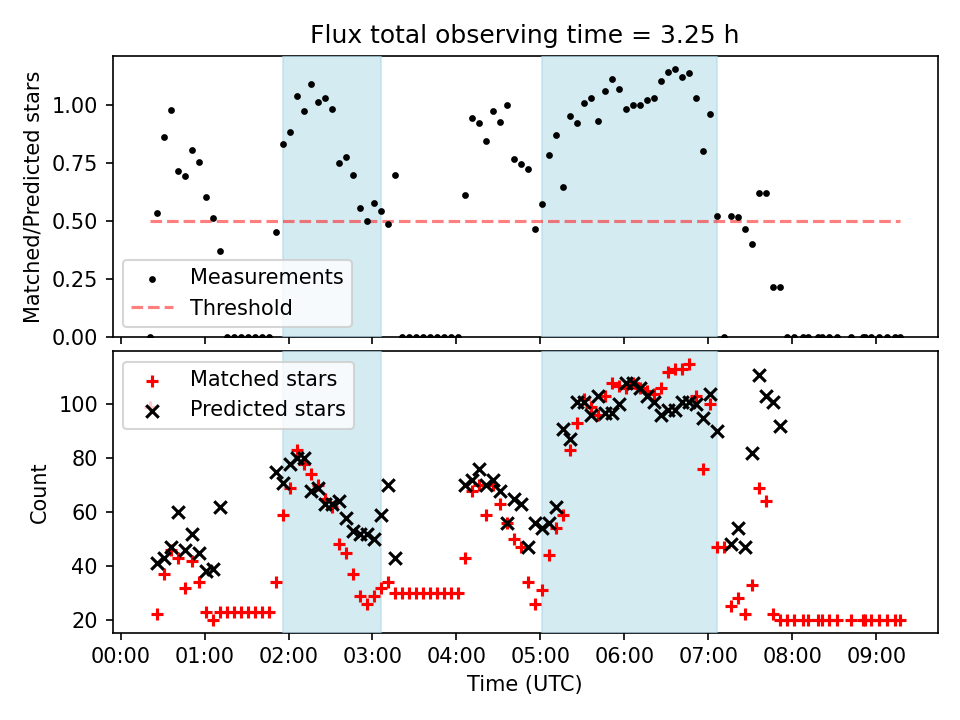 Flux total observing time = 3.25 h

Matched/Predicted stars

1.00
0.75
0.50
0.25
0.00

Measurements
Threshold

Matched stars
Predicted stars

Count

100
80
60
40
20

00:00 01:00 02:00 03:00 04:00 05:00 06:00 07:00 08:00 09:00

Time (UTC)